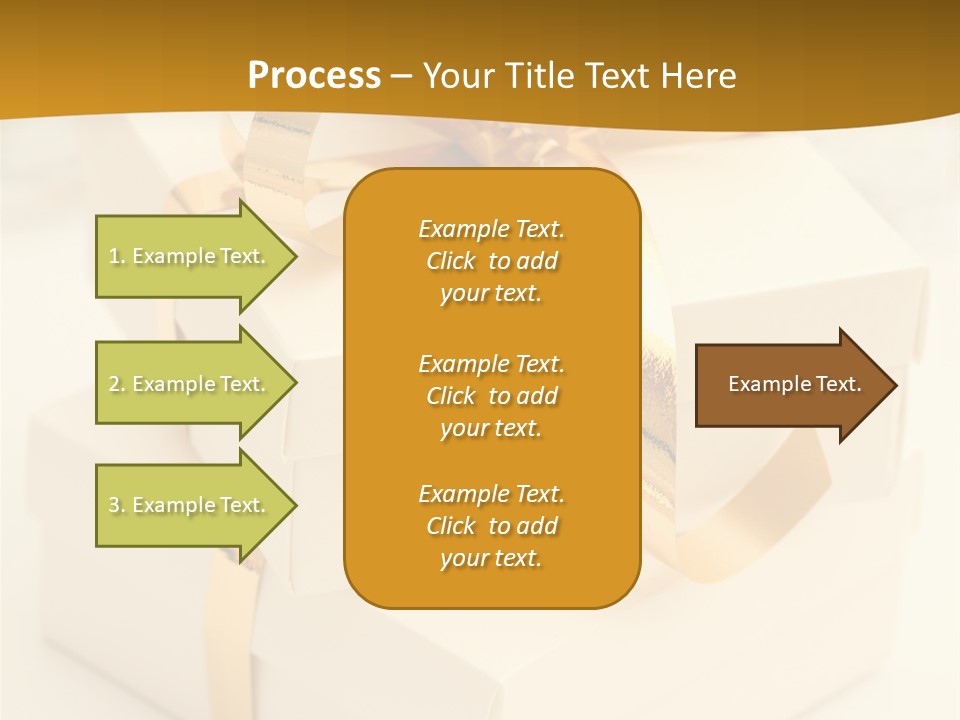 Process – Your Title Text Here

1. Example Text.

2. Example Text.

3. Example Text.

Example Text. Click to add your text.

Example Text. Click to add your text.

Example Text. Click to add your text.

Example Text.